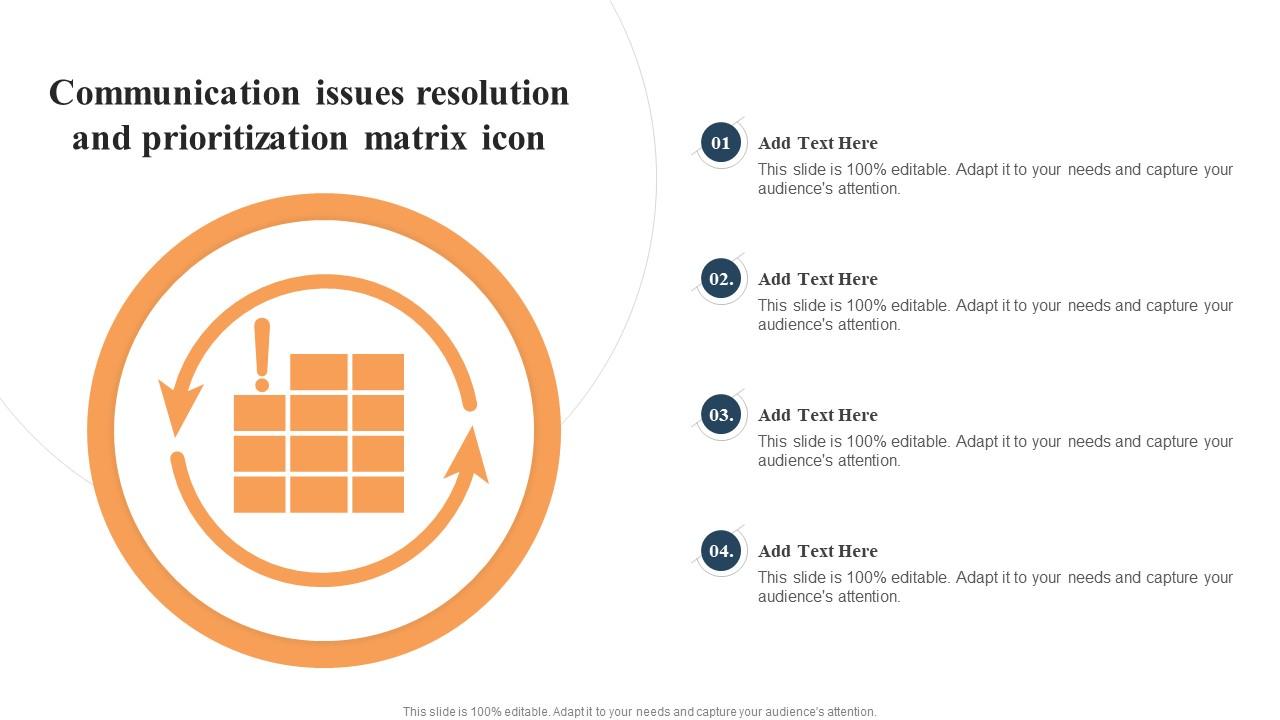 Communication issues resolution and prioritization matrix icon

01 Add Text Here
This slide is 100% editable. Adapt it to your needs and capture your audience's attention.

02. Add Text Here
This slide is 100% editable. Adapt it to your needs and capture your audience's attention.

03. Add Text Here
This slide is 100% editable. Adapt it to your needs and capture your audience's attention.

04. Add Text Here
This slide is 100% editable. Adapt it to your needs and capture your audience's attention.

This slide is 100% editable. Adapt it to your needs and capture your audience's attention.